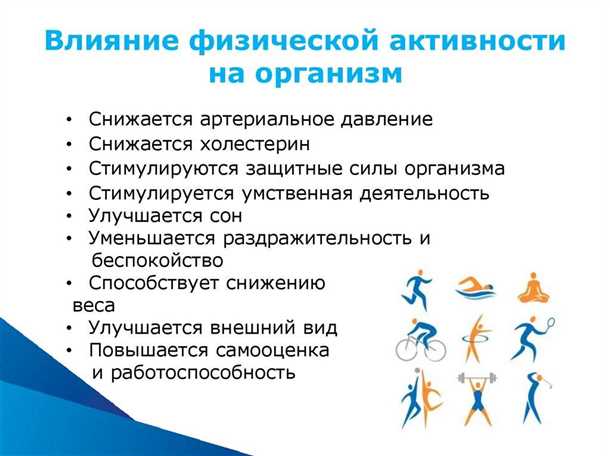 Влияние физической активности на организм

• Снижается артериальное давление
• Снижается холестерин
• Стимулируются защитные силы организма
• Стимулируется умственная деятельность
• Улучшается сон
• Уменьшается раздражительность и беспокойство
• Способствует снижению веса
• Улучшается внешний вид
• Повышается самооценка и работоспособность